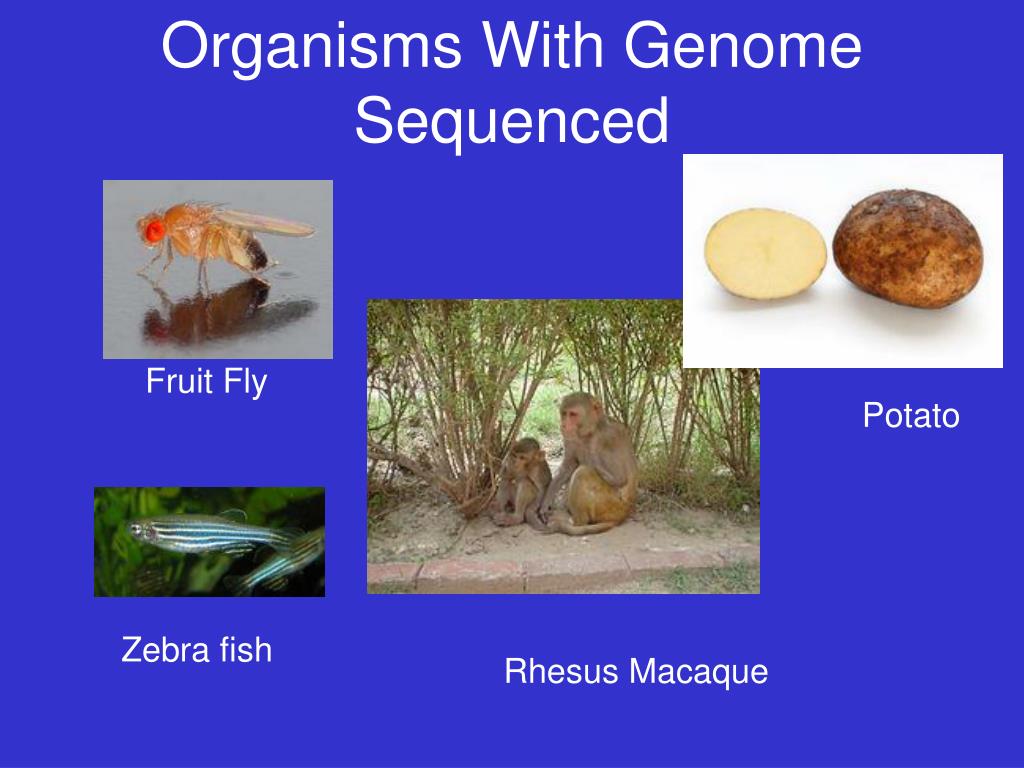 Organisms With Genome Sequenced

Fruit Fly

Potato

Zebra fish

Rhesus Macaque